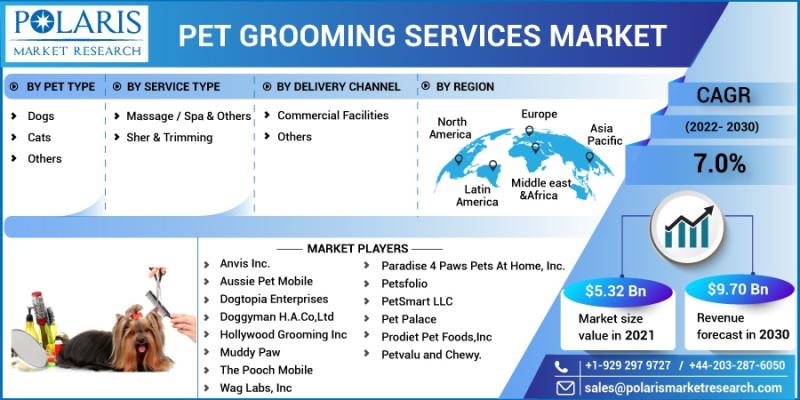 POLARIS MARKET RESEARCH

PET GROOMING SERVICES MARKET

BY PET TYPE
Dogs
Cats
Others

BY SERVICE TYPE
Massage / Spa & Others
Sher & Trimming

BY DELIVERY CHANNEL
Commercial Facilities
Others

BY REGION
North America
Europe
Asia Pacific
Latin America
Middle east &Africa

CAGR
(2022- 2030)
7.0%

MARKET PLAYERS
Anvis Inc.
Aussie Pet Mobile
Dogtopia Enterprises
Doggyman H.A.Co,Ltd
Hollywood Grooming Inc
Muddy Paw
The Pooch Mobile
Wag Labs, Inc
Paradise 4 Paws Pets At Home, Inc.
Petsfolio
PetSmart LLC
Pet Palace
Prodiet Pet Foods,Inc
Petvalu and Chewy.

$5.32 Bn
Market size value in 2021

$9.70 Bn
Revenue forecast in 2030

+1-929 297 9727 / +44-203-287-6050
sales@polarismarketresearch.com